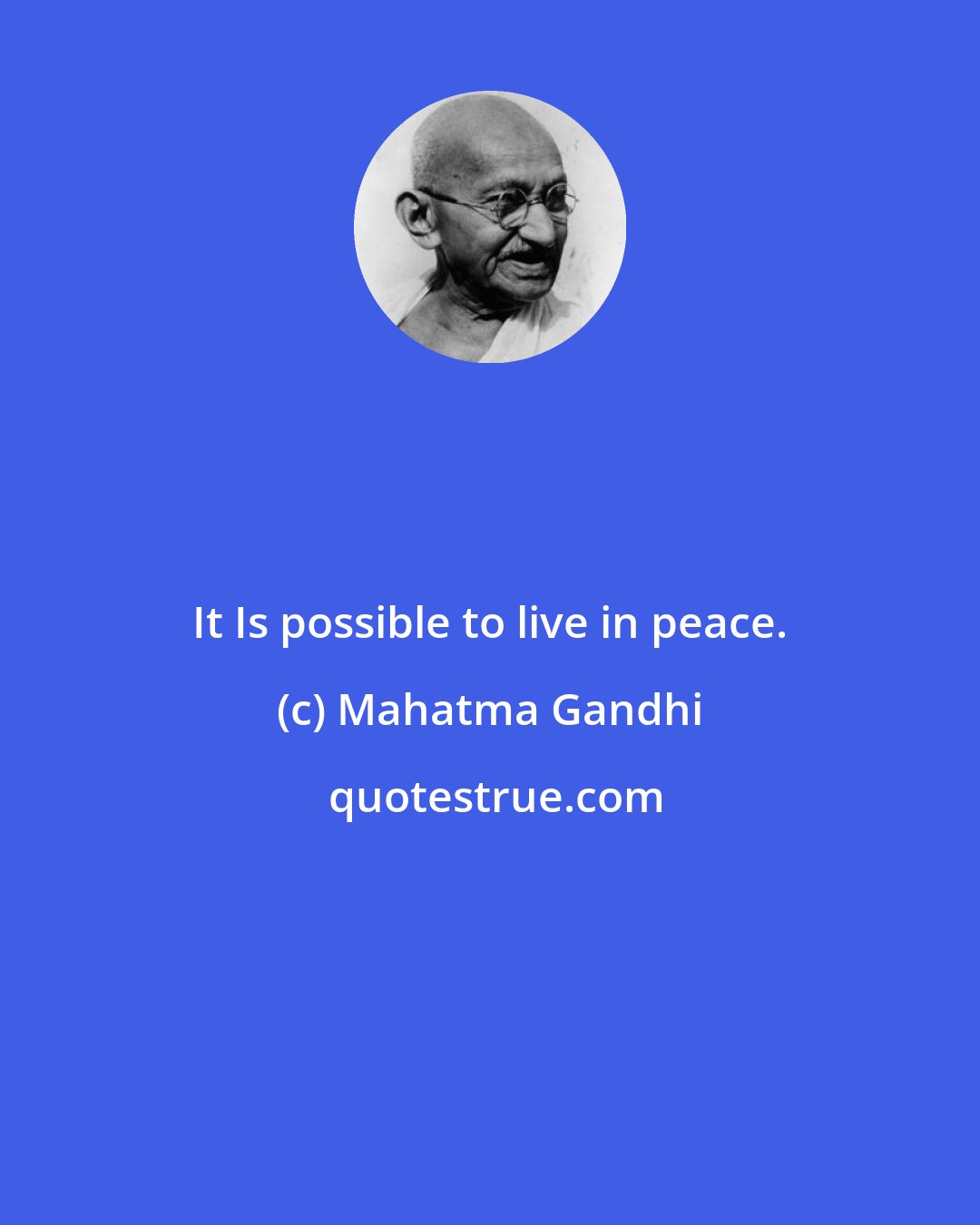 It Is possible to live in peace.

(c) Mahatma Gandhi

quotestrue.com